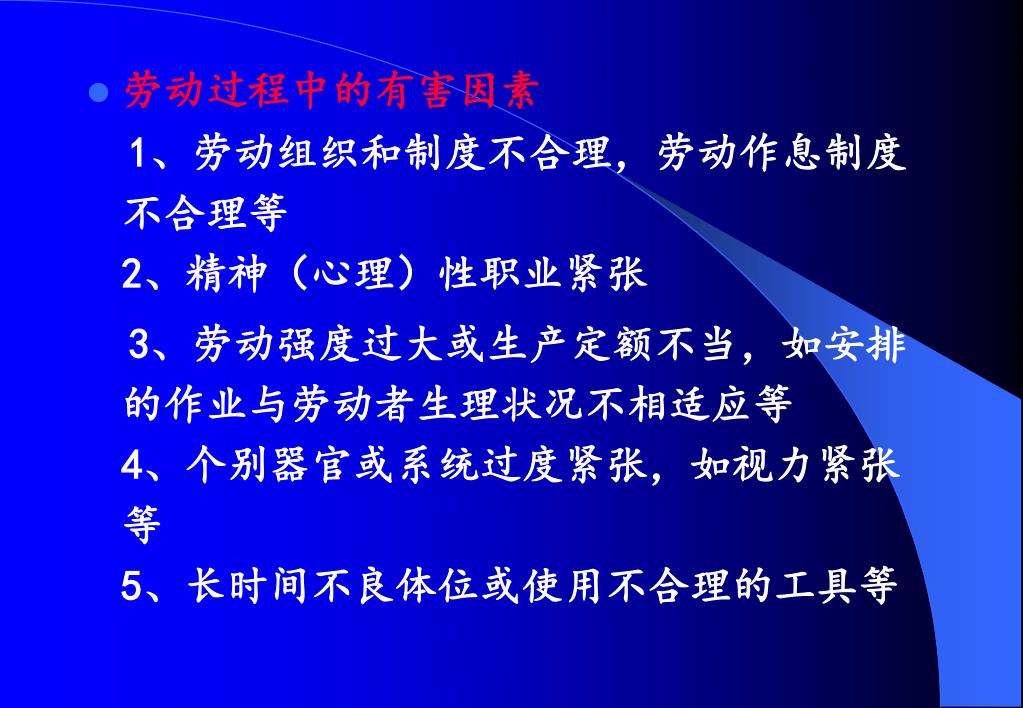 劳动过程中的有害因素

1、劳动组织和制度不合理，劳动作息制度不合理等

2、精神（心理）性职业紧张

3、劳动强度过大或生产定额不当，如安排的作业与劳动者生理状况不相适应等

4、个别器官或系统过度紧张，如视力紧张等

5、长时间不良体位或使用不合理的工具等